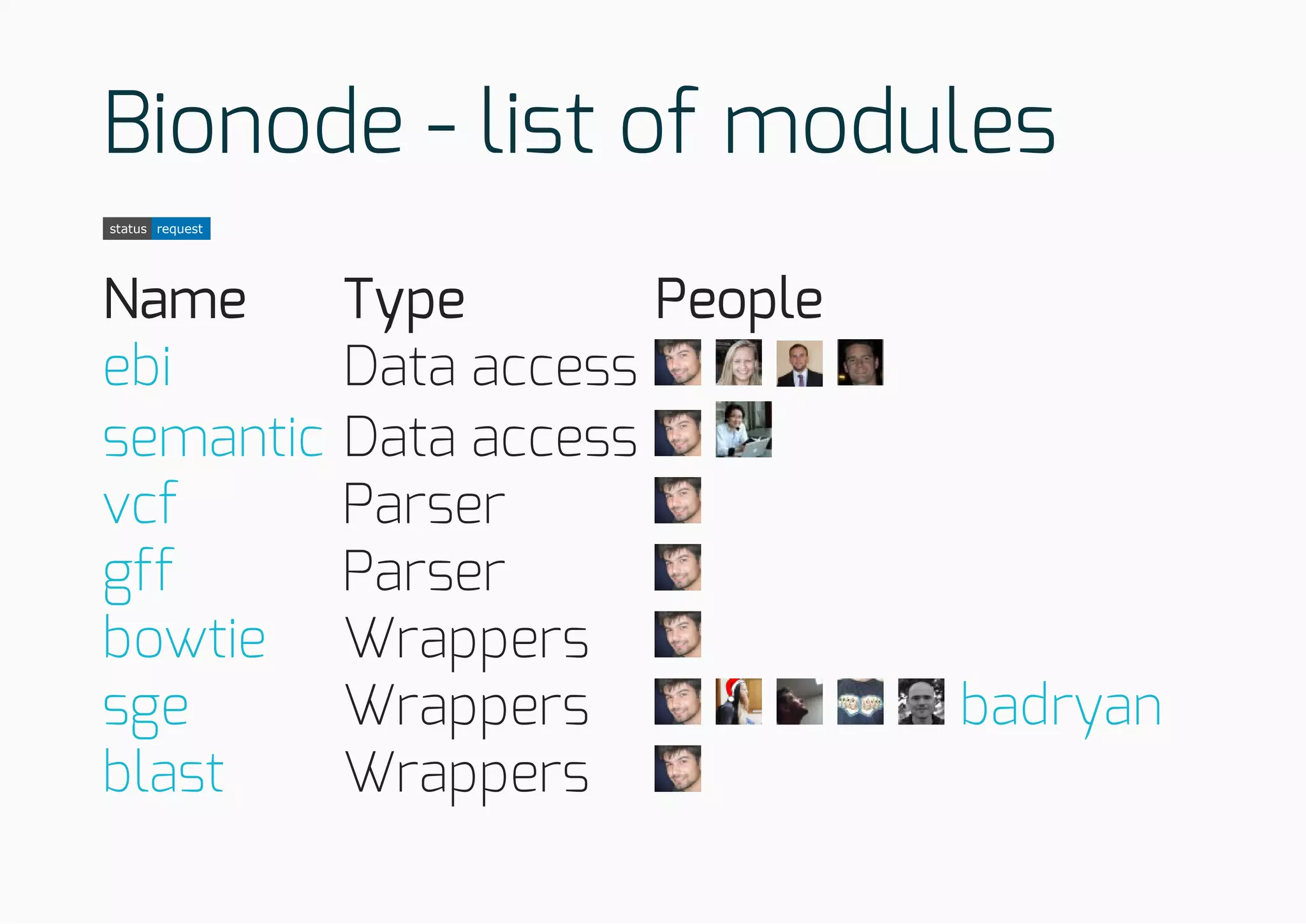 Bionode - list of modules

status request

| Name | Type | People |
|---|---|---|
| ebi | Data access | |
| semantic | Data access | |
| vcf | Parser | |
| gff | Parser | |
| bowtie | Wrappers | |
| sge | Wrappers | badryan |
| blast | Wrappers | |